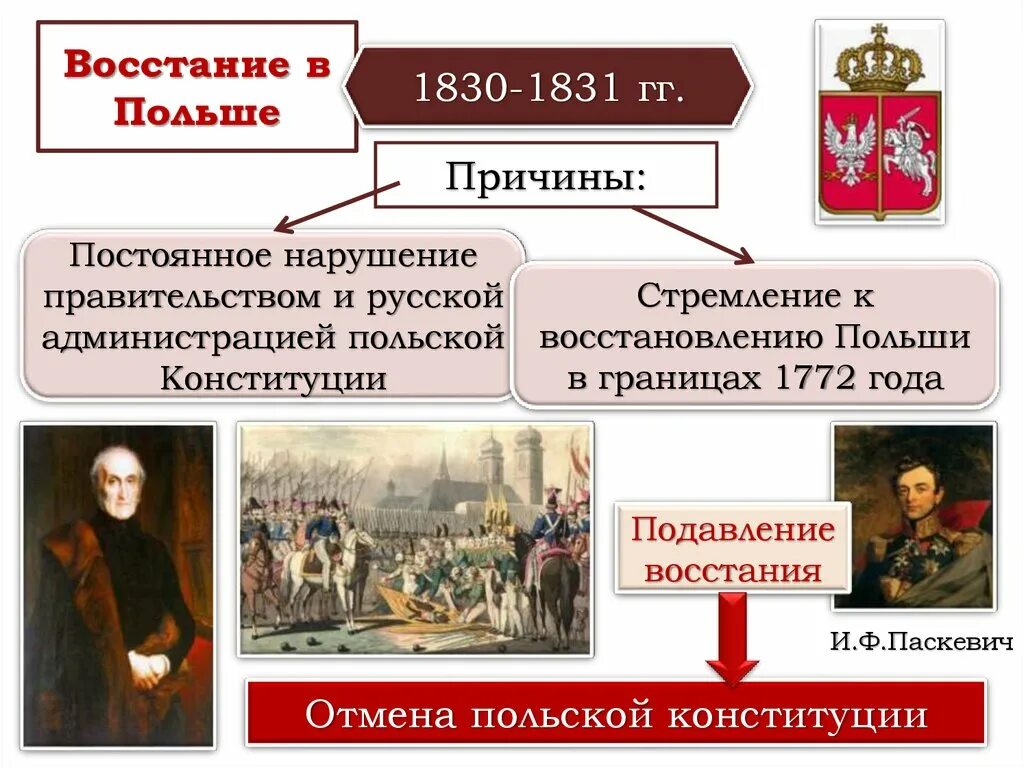 Восстание в Польше

1830-1831 гг.

Причины:

Постоянное нарушение правительством и русской администрацией польской Конституции

Стремление к восстановлению Польши в границах 1772 года

Подавление восстания

И.Ф.Паскевич

Отмена польской конституции